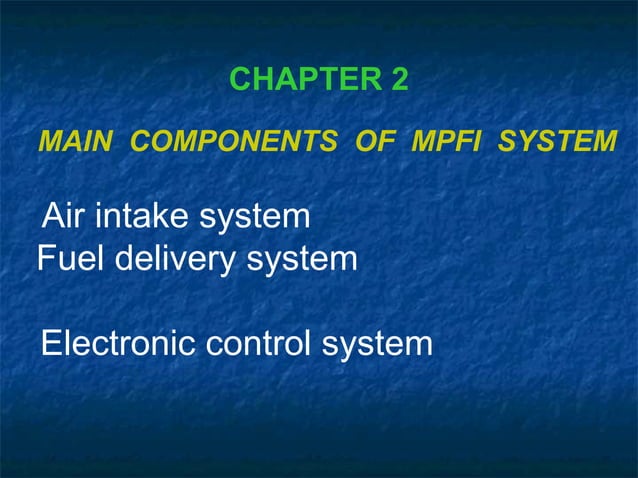 CHAPTER 2

MAIN COMPONENTS OF MPFI SYSTEM

Air intake system
Fuel delivery system

Electronic control system